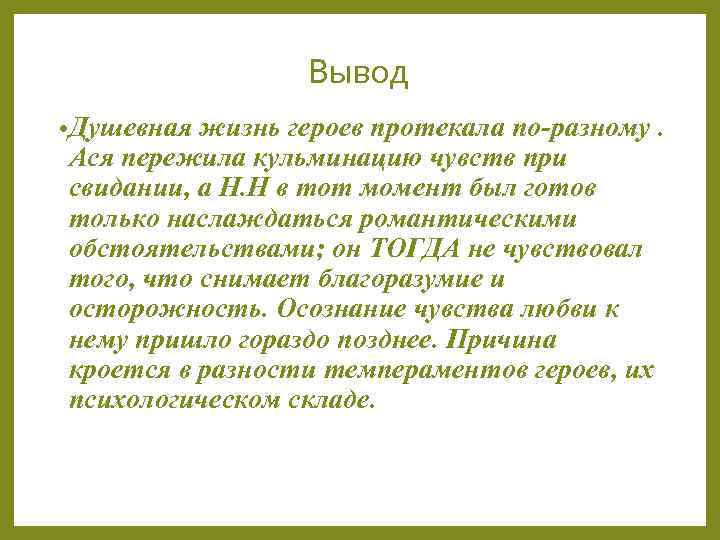 Вывод

•Душевная жизнь героев протекала по-разному . Ася пережила кульминацию чувств при свидании, а Н.Н в тот момент был готов только наслаждаться романтическими обстоятельствами; он ТОГДА не чувствовал того, что снимает благоразумие и осторожность. Осознание чувства любви к нему пришло гораздо позднее. Причина кроется в разности темпераментов героев, их психологическом складе.